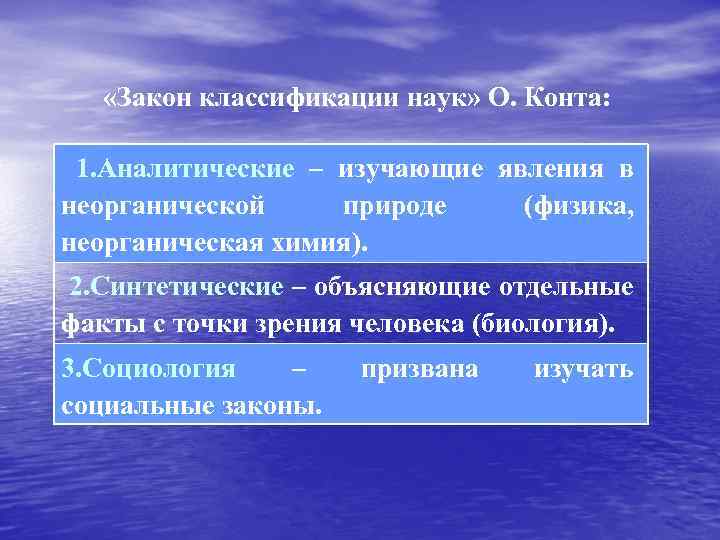 «Закон классификации наук» О. Конта:

1.Аналитические – изучающие явления в неорганической природе (физика, неорганическая химия).

2.Синтетические – объясняющие отдельные факты с точки зрения человека (биология).

3.Социология – призвана изучать социальные законы.